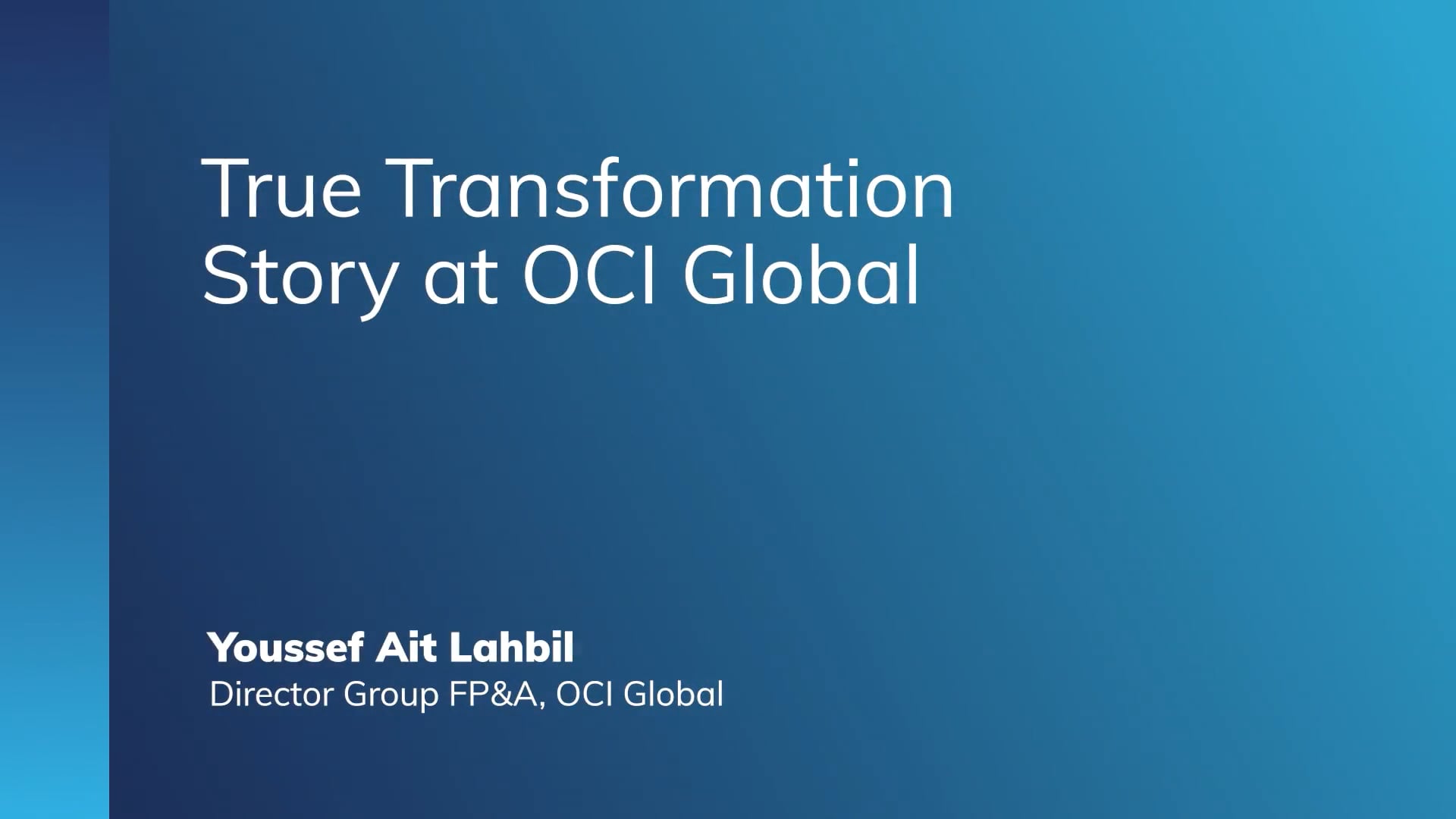 True Transformation Story at OCI Global

Youssef Ait Lahbil
Director Group FP&A, OCI Global